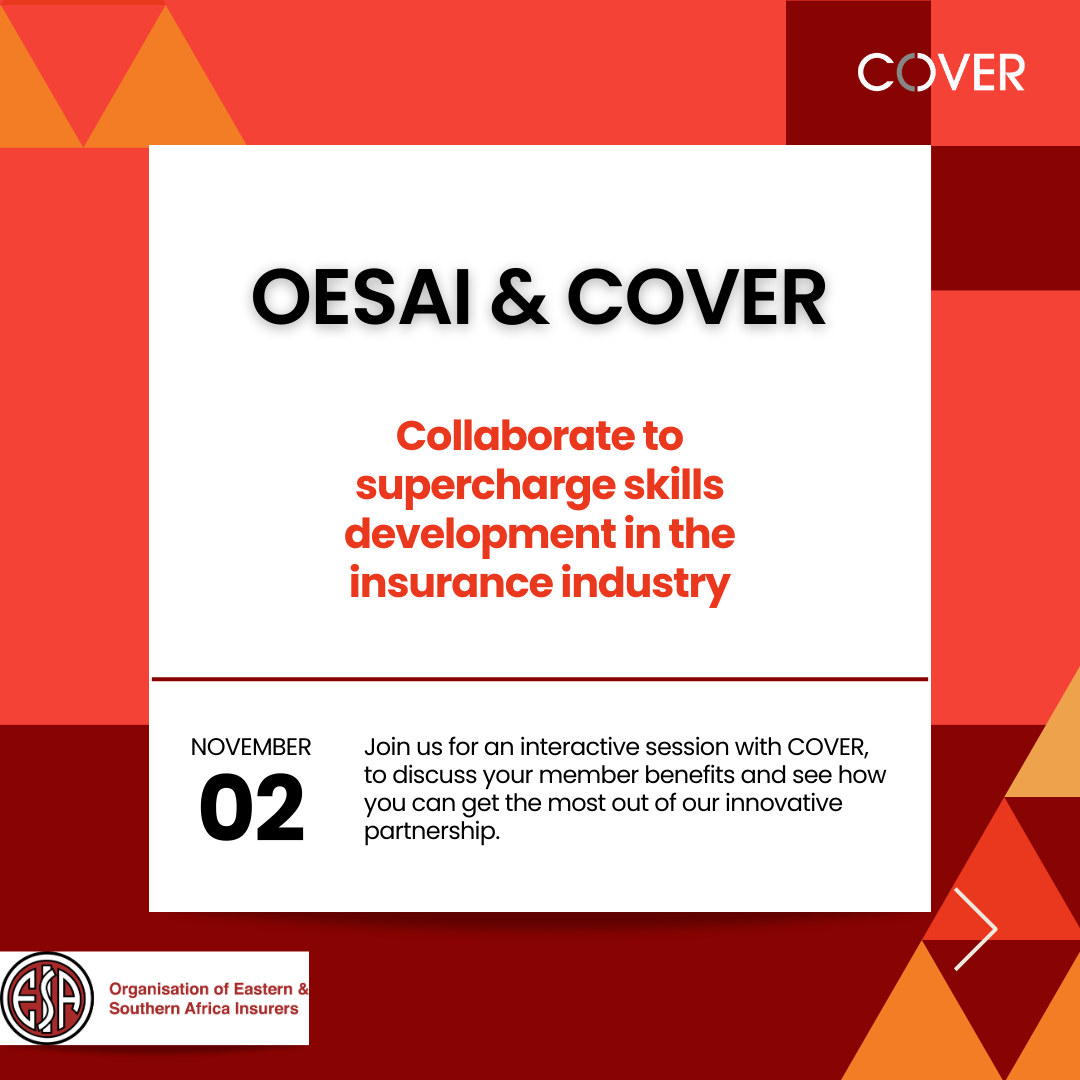 COVER

OESAI & COVER

Collaborate to supercharge skills development in the insurance industry

NOVEMBER
02

Join us for an interactive session with COVER, to discuss your member benefits and see how you can get the most out of our innovative partnership.

ESA

Organisation of Eastern & Southern Africa Insurers